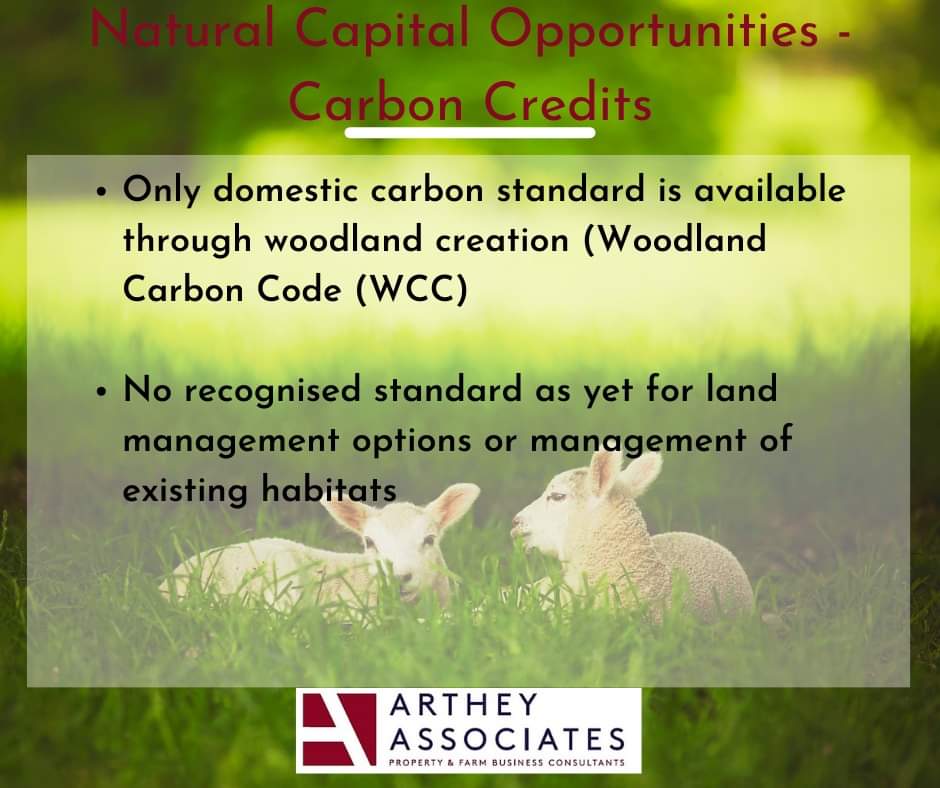 Natural Capital Opportunities - Carbon Credits

• Only domestic carbon standard is available through woodland creation (Woodland Carbon Code (WCC)

• No recognised standard as yet for land management options or management of existing habitats

ARTHEY ASSOCIATES
PROPERTY & FARM BUSINESS CONSULTANTS